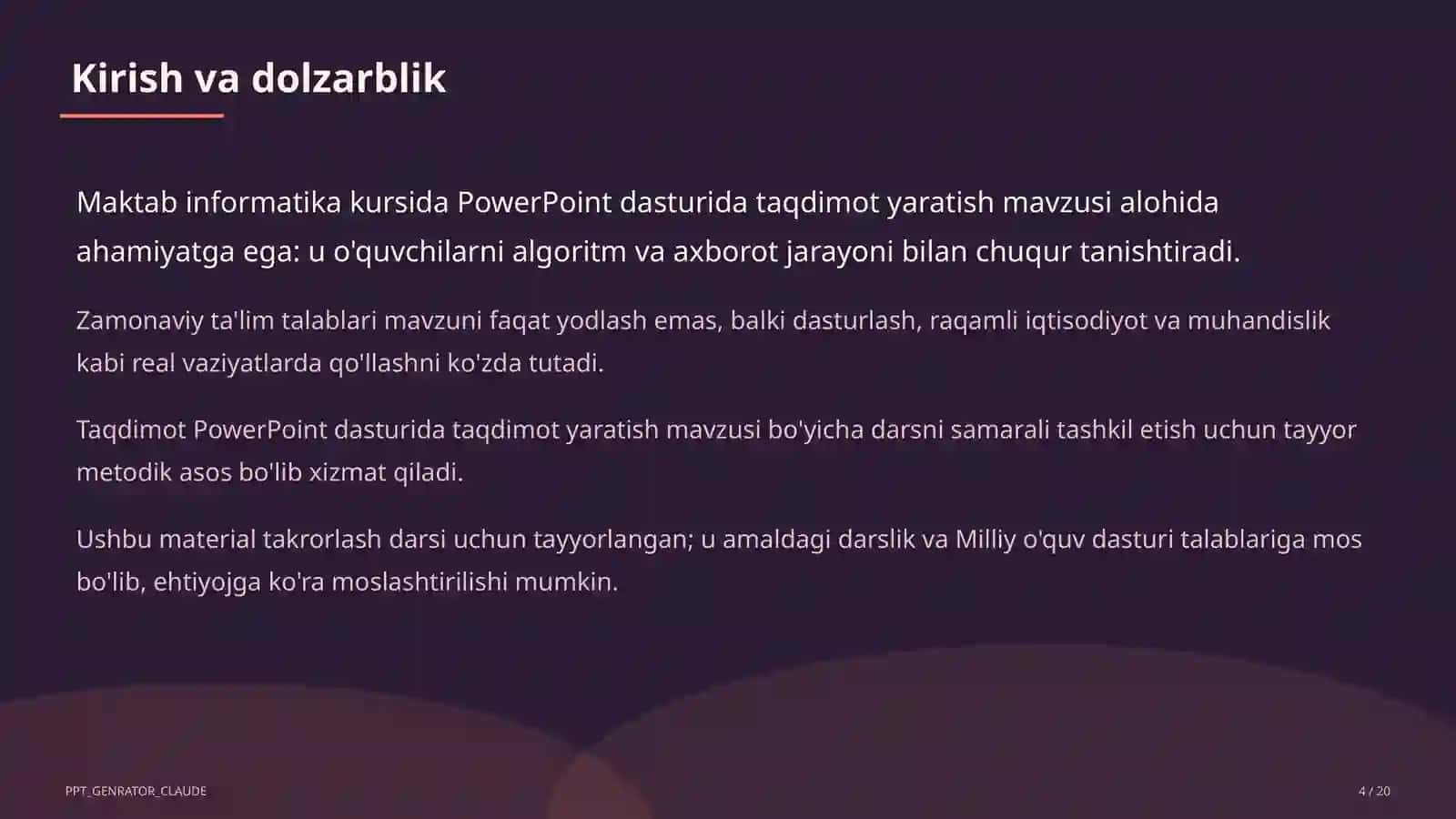 Kirish va dolzarblik

Maktab informatika kursida PowerPoint dasturida taqdimot yaratish mavzusi alohida ahamiyatga ega: u o'quvchilarni algoritm va axborot jarayoni bilan chuqur tanishtiradi.

Zamonaviy ta'lim talablari mavzuni faqat yodlash emas, balki dasturlash, raqamli iqtisodiyot va muhandislik kabi real vaziyatlarda qo'llashni ko'zda tutadi.

Taqdimot PowerPoint dasturida taqdimot yaratish mavzusi bo'yicha darsni samarali tashkil etish uchun tayyor metodik asos bo'lib xizmat qiladi.

Ushbu material takrorlash darsi uchun tayyorlangan; u amaldagi darslik va Milliy o'quv dasturi talablariga mos bo'lib, ehtiyojga ko'ra moslashtirilishi mumkin.

PPT_GENRATOR_CLAUDE

4 / 20